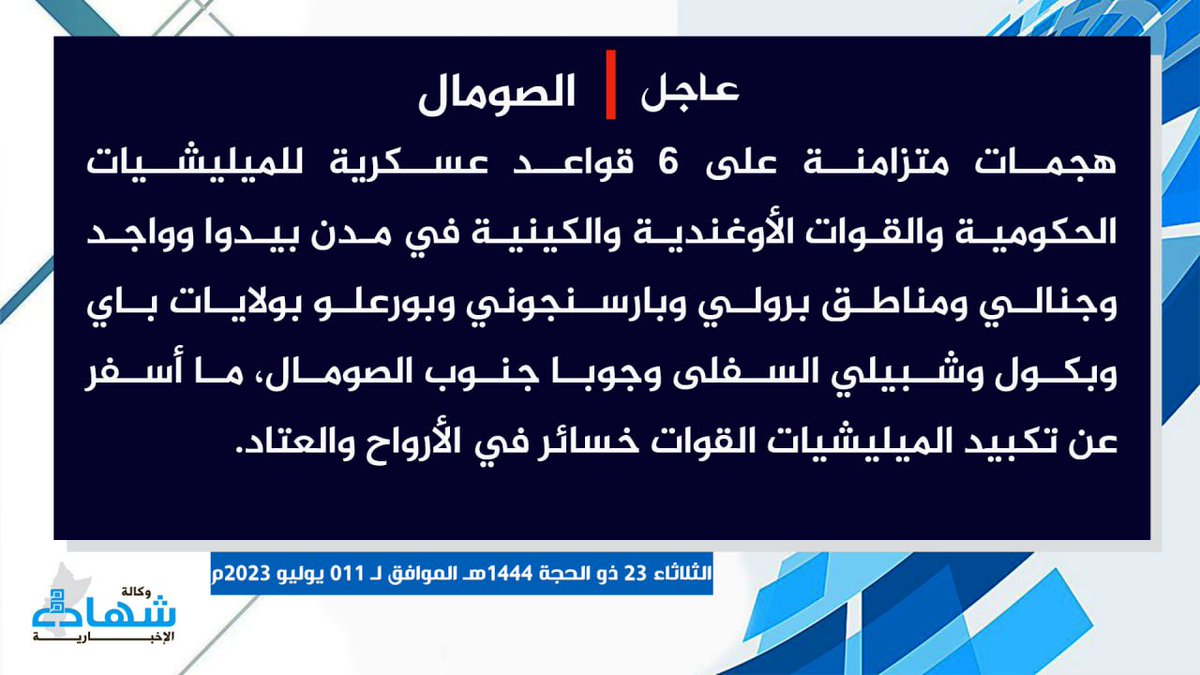 عاجل | الصومال

هجمات متزامنة على 6 قواعد عسكرية للميليشيات الحكومية والقوات الأوغندية والكينية في مدن بيدوا وواجد وجنالي ومناطق برولي وبارسنجوني وبورعلو بولايات باي وبكول وشبيلي السفلى وجوبا جنوب الصومال، ما أسفر عن تكبيد الميليشيات القوات خسائر في الأرواح والعتاد.

الثلاثاء 23 ذو الحجة 1444هـ الموافق لـ 011 يوليو 2023م

وكالة شهادة الإخبارية